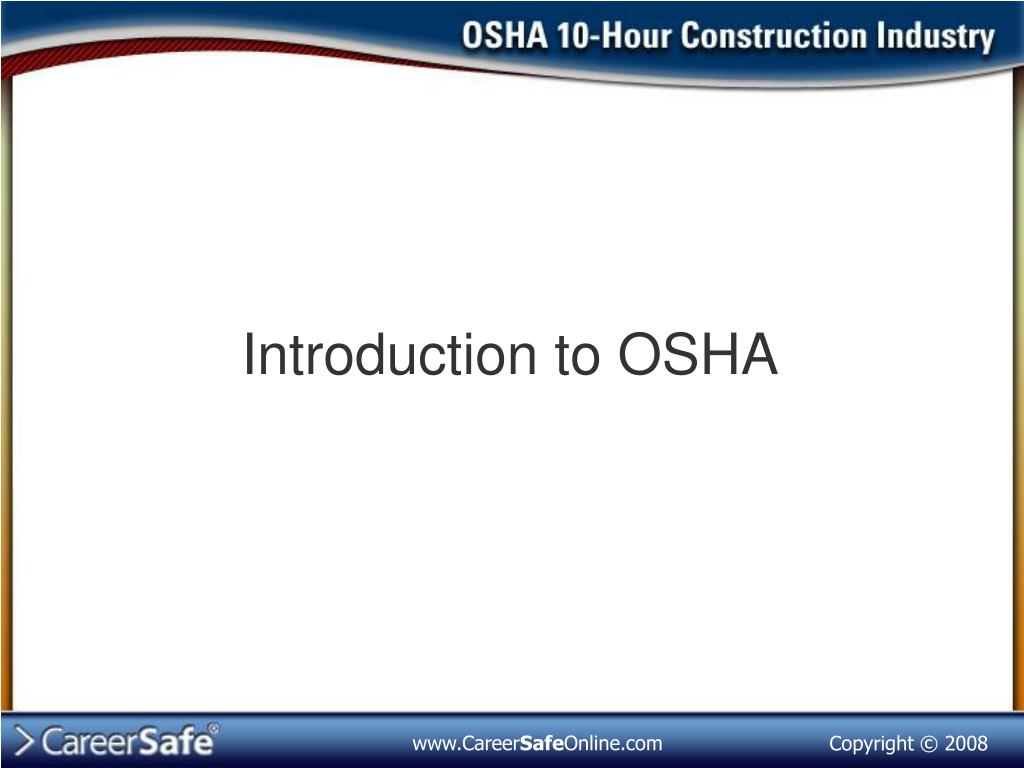 OSHA 10-Hour Construction Industry

Introduction to OSHA

CareerSafe©

www.CareerSafeOnline.com

Copyright © 2008